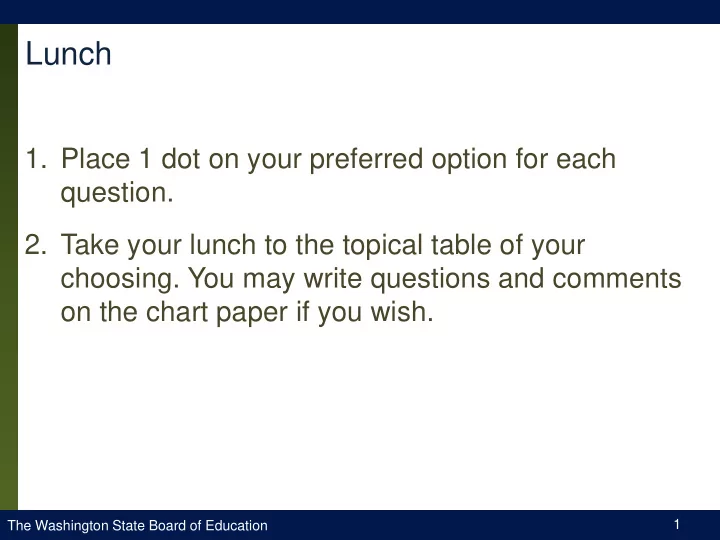 Lunch

1. Place 1 dot on your preferred option for each question.

2. Take your lunch to the topical table of your choosing. You may write questions and comments on the chart paper if you wish.

The Washington State Board of Education

1